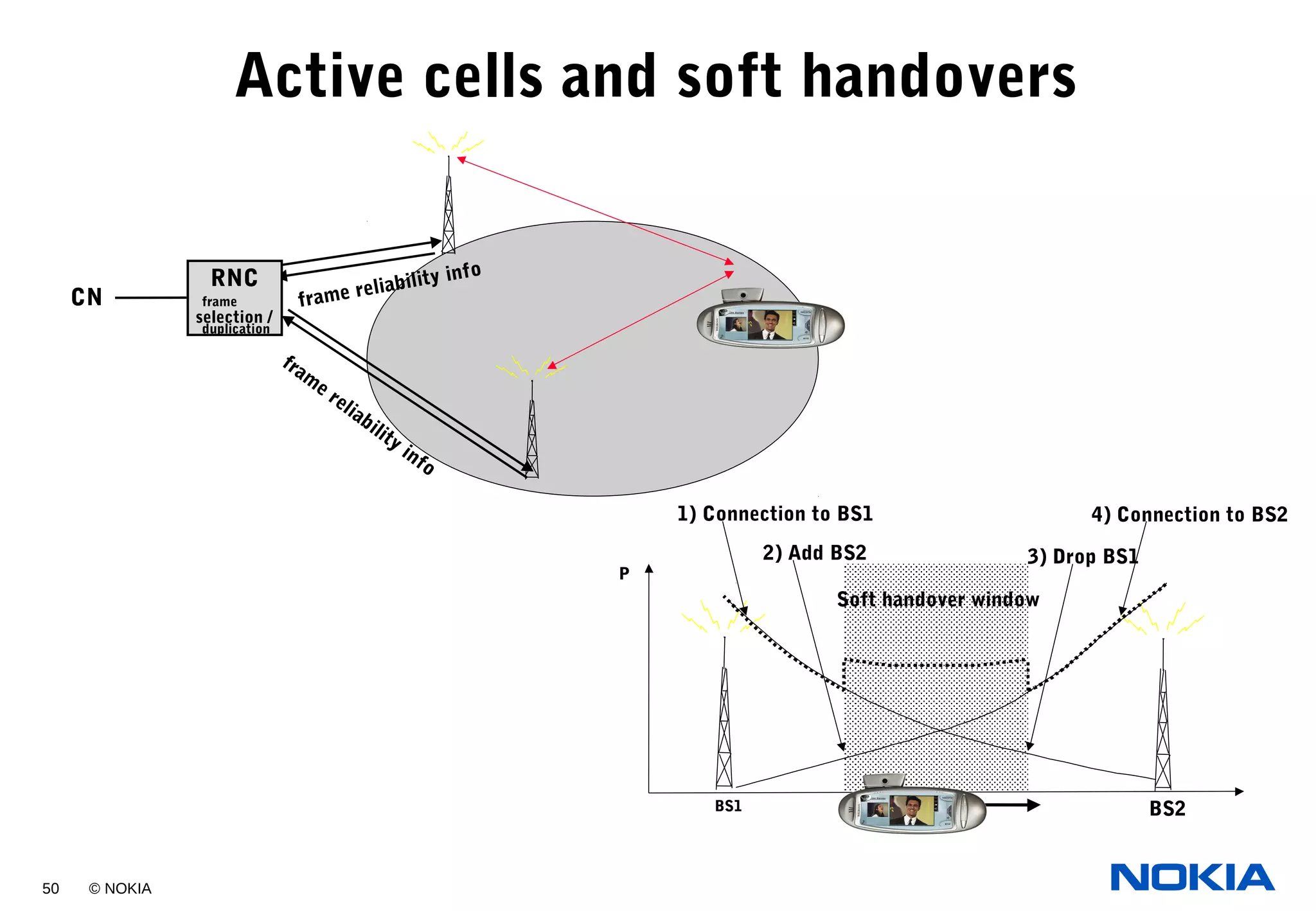 Active cells and soft handovers

CN

RNC
frame
selection /
duplication

frame reliability info

frame reliability info

1) Connection to BS1

2) Add BS2

3) Drop BS1

4) Connection to BS2

P

Soft handover window

BS1

BS2

50 © NOKIA

NOKIA